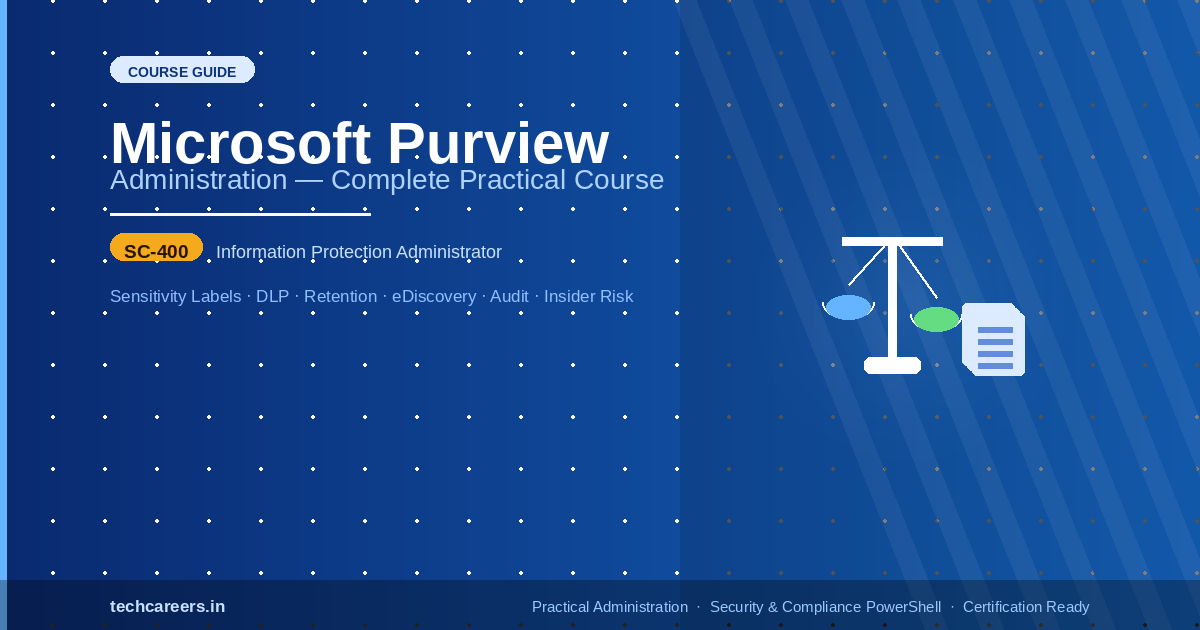 COURSE GUIDE

Microsoft Purview

Administration — Complete Practical Course

SC-400 Information Protection Administrator

Sensitivity Labels · DLP · Retention · eDiscovery · Audit · Insider Risk

techcareers.in

Practical Administration · Security & Compliance PowerShell · Certification Ready